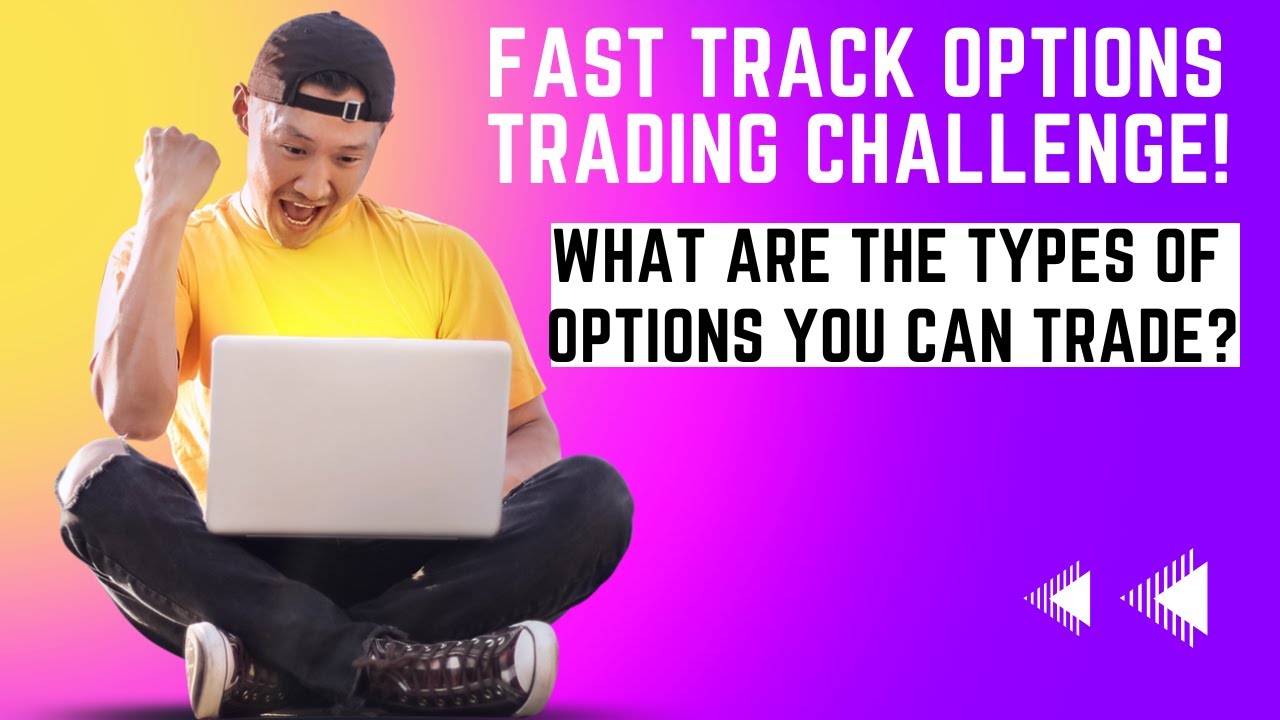 FAST TRACK OPTIONS TRADING CHALLENGE!

WHAT ARE THE TYPES OF OPTIONS YOU CAN TRADE?